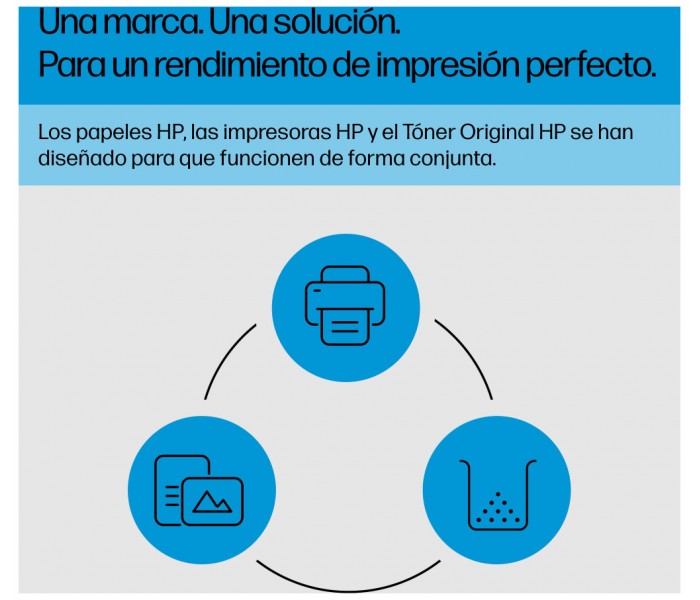 Una marca. Una solución.
Para un rendimiento de impresión perfecto.

Los papeles HP, las impresoras HP y el Tóner Original HP se han diseñado para que funcionen de forma conjunta.